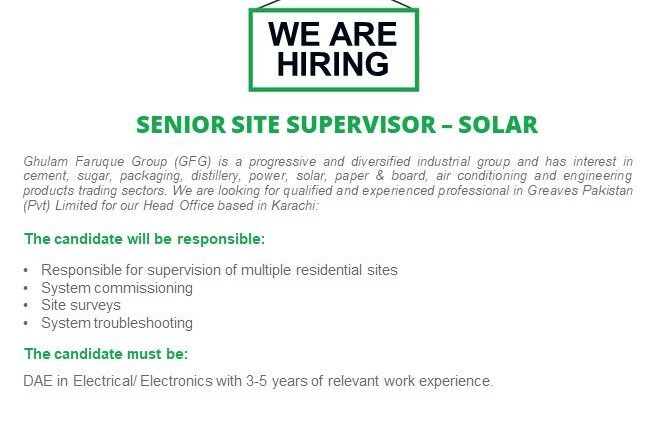 WE ARE HIRING

SENIOR SITE SUPERVISOR – SOLAR

Ghulam Faruque Group (GFG) is a progressive and diversified industrial group and has interest in cement, sugar, packaging, distillery, power, solar, paper & board, air conditioning and engineering products trading sectors. We are looking for qualified and experienced professional in Greaves Pakistan (Pvt) Limited for our Head Office based in Karachi:

The candidate will be responsible:

• Responsible for supervision of multiple residential sites
• System commissioning
• Site surveys
• System troubleshooting

The candidate must be:

DAE in Electrical/ Electronics with 3-5 years of relevant work experience.